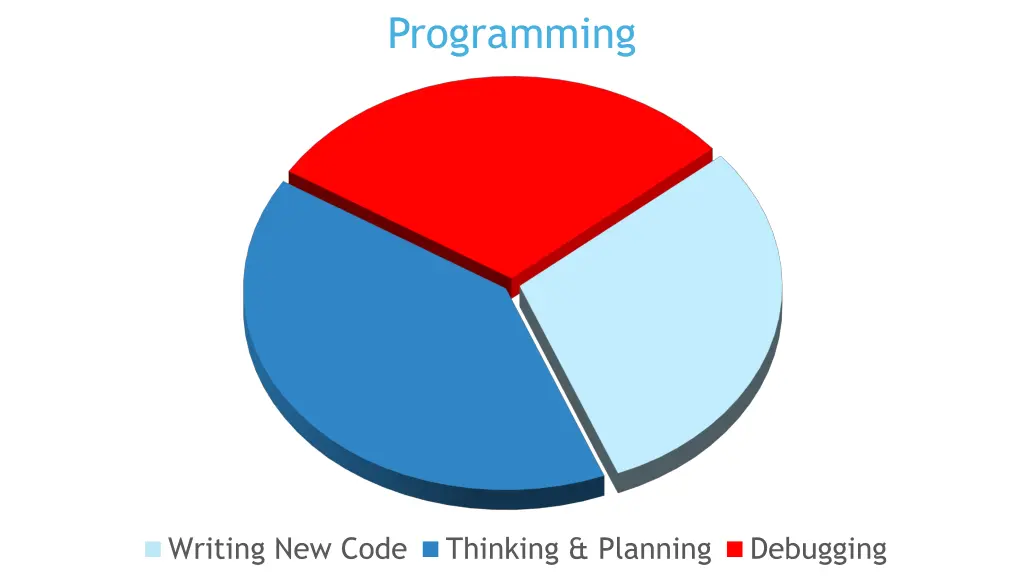 Programming

Writing New Code Thinking & Planning Debugging